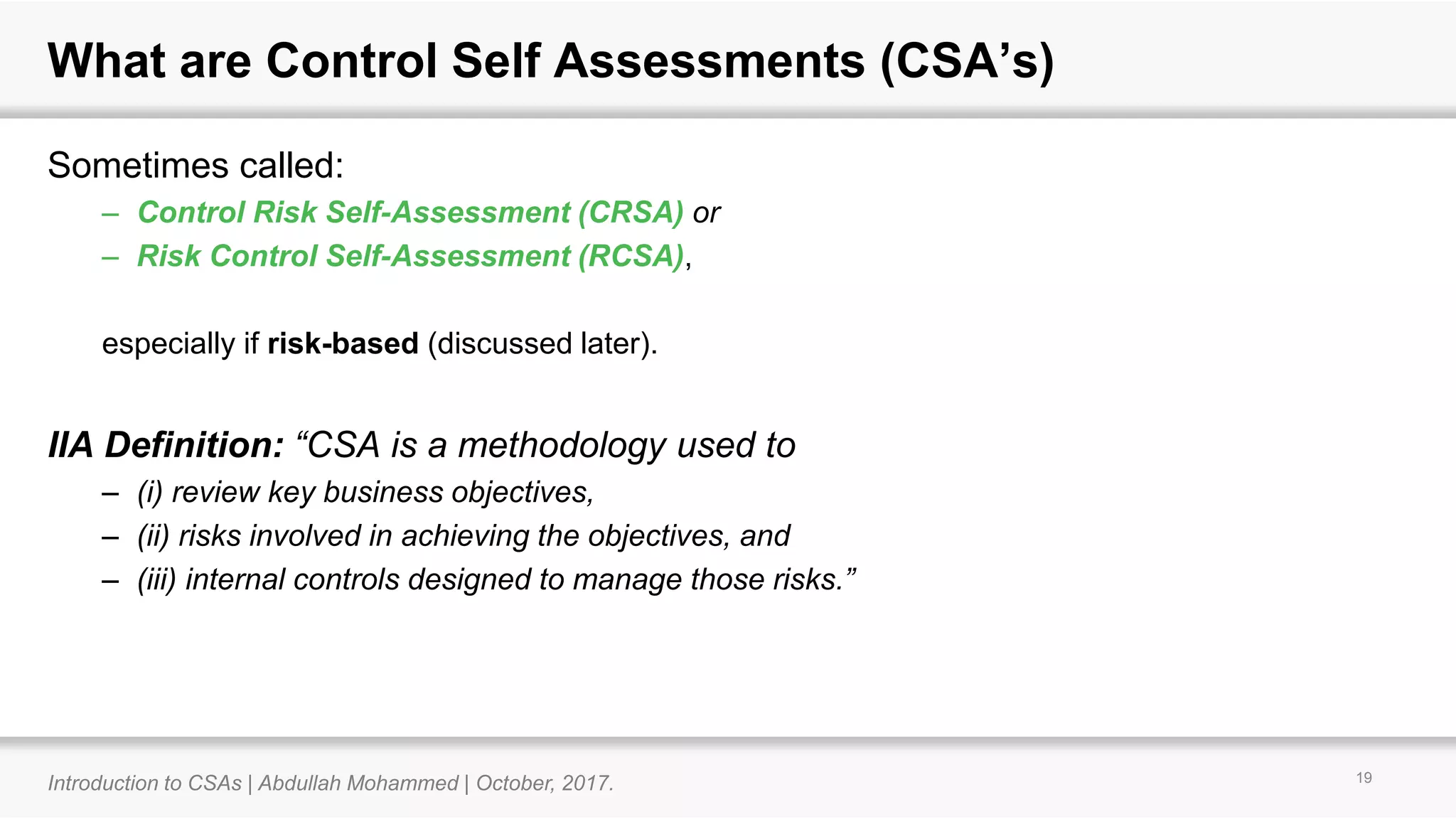 What are Control Self Assessments (CSA’s)

Sometimes called:

– Control Risk Self-Assessment (CRSA) or
– Risk Control Self-Assessment (RCSA),

especially if risk-based (discussed later).

IIA Definition: “CSA is a methodology used to

– (i) review key business objectives,
– (ii) risks involved in achieving the objectives, and
– (iii) internal controls designed to manage those risks.”

Introduction to CSAs | Abdullah Mohammed | October, 2017.

19